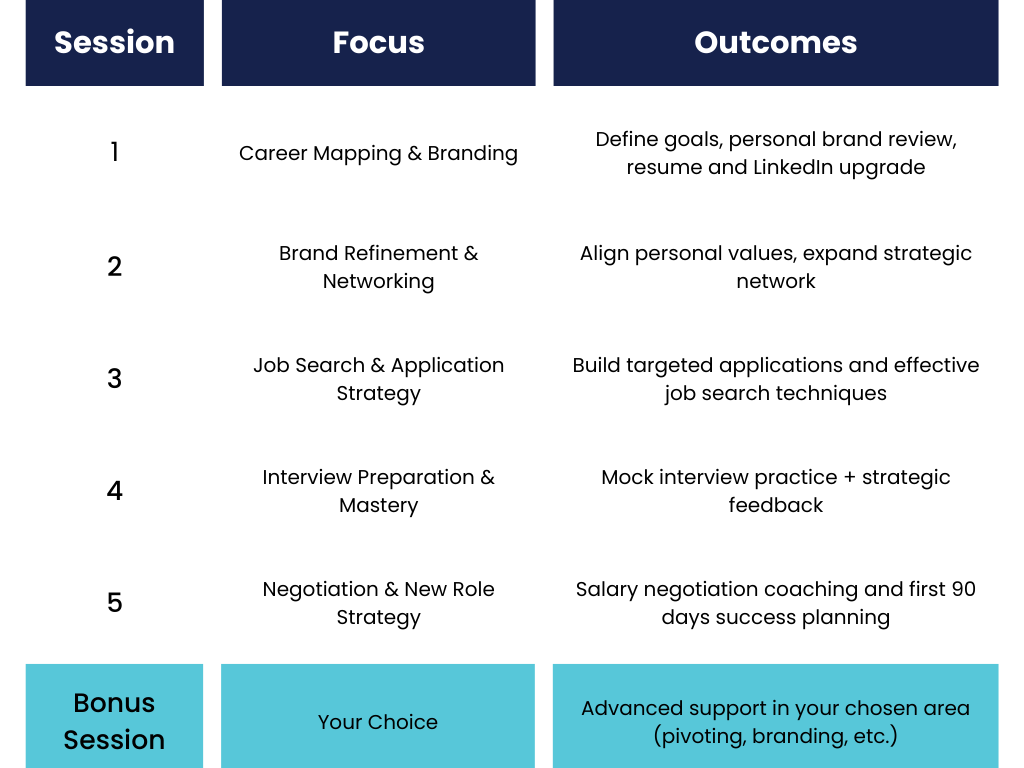 | Session | Focus | Outcomes |
|---|---|---|
| 1 | Career Mapping & Branding | Define goals, personal brand review, resume and LinkedIn upgrade |
| 2 | Brand Refinement & Networking | Align personal values, expand strategic network |
| 3 | Job Search & Application Strategy | Build targeted applications and effective job search techniques |
| 4 | Interview Preparation & Mastery | Mock interview practice + strategic feedback |
| 5 | Negotiation & New Role Strategy | Salary negotiation coaching and first 90 days success planning |
| Bonus Session | Your Choice | Advanced support in your chosen area (pivoting, branding, etc.) |